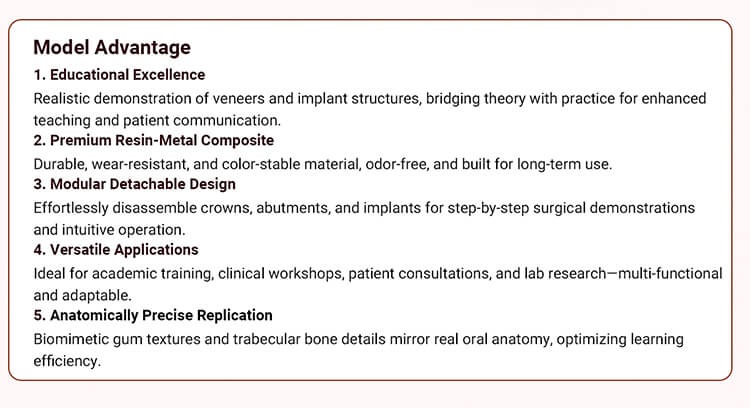 Model Advantage

1. Educational Excellence

Realistic demonstration of veneers and implant structures, bridging theory with practice for enhanced teaching and patient communication.

2. Premium Resin-Metal Composite

Durable, wear-resistant, and color-stable material, odor-free, and built for long-term use.

3. Modular Detachable Design

Effortlessly disassemble crowns, abutments, and implants for step-by-step surgical demonstrations and intuitive operation.

4. Versatile Applications

Ideal for academic training, clinical workshops, patient consultations, and lab research—multi-functional and adaptable.

5. Anatomically Precise Replication

Biomimetic gum textures and trabecular bone details mirror real oral anatomy, optimizing learning efficiency.